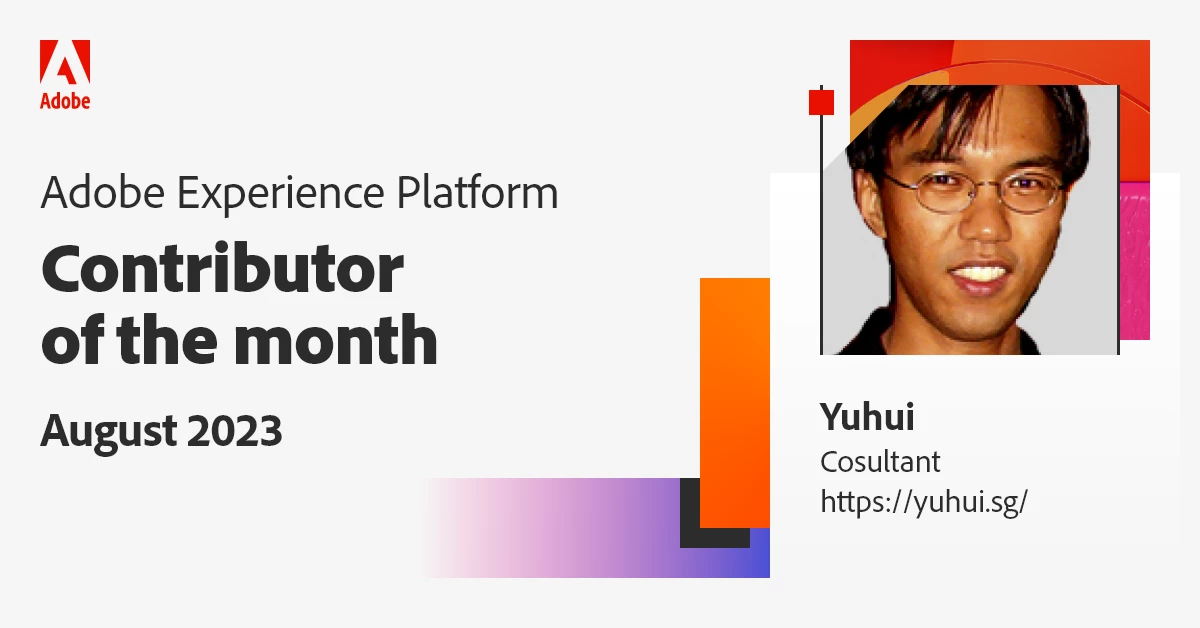 Adobe

Adobe Experience Platform

Contributor of the month

August 2023

Yuhui

Cosultant

https://yuhui.sg/